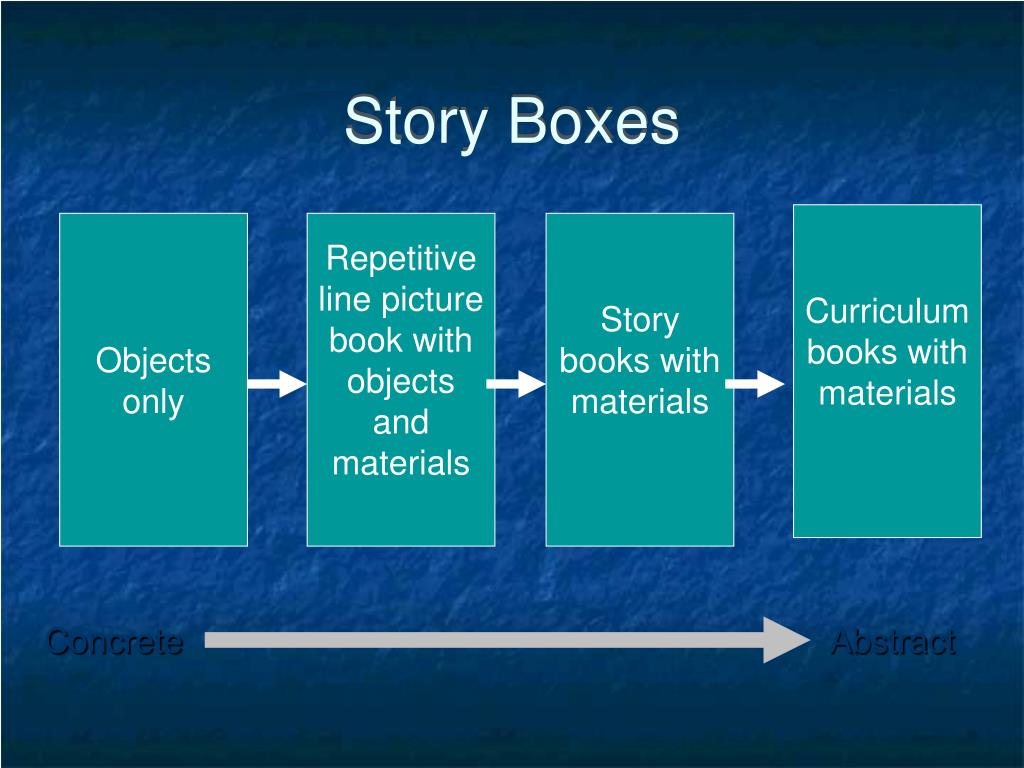 Story Boxes

Objects only

Repetitive line picture book with objects and materials

Story books with materials

Curriculum books with materials

Concrete

Abstract